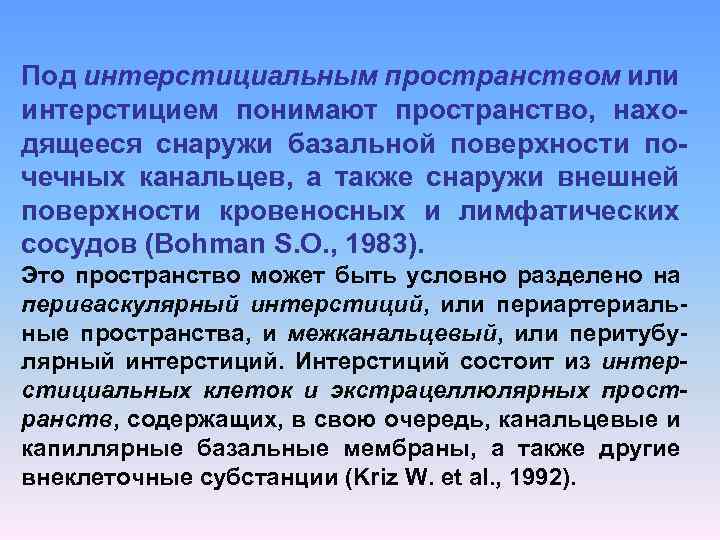 Под интерстициальным пространством или интерстицием понимают пространство, находящееся снаружи базальной поверхности почечных канальцев, а также снаружи внешней поверхности кровеносных и лимфатических сосудов (Bohman S.O., 1983).

Это пространство может быть условно разделено на периваскулярный интерстиций, или периартериальные пространства, и межканальцевый, или перитубулярный интерстиций. Интерстиций состоит из интерстициальных клеток и экстрацеллюлярных пространств, содержащих, в свою очередь, канальцевые и капиллярные базальные мембраны, а также другие внеклеточные субстанции (Kriz W. et al., 1992).